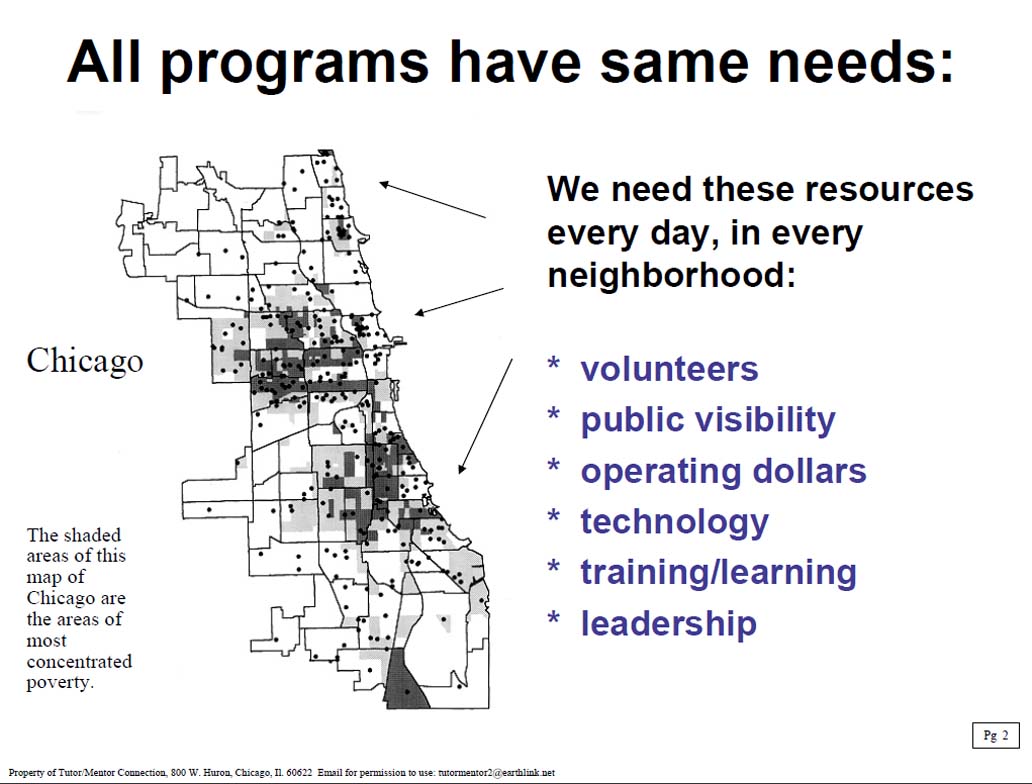 All programs have same needs:

Chicago

The shaded areas of this map of Chicago are the areas of most concentrated poverty.

We need these resources every day, in every neighborhood:

* volunteers
* public visibility
* operating dollars
* technology
* training/learning
* leadership

Pg 2

Property of Tutor/Mentor Connection, 800 W. Huron, Chicago, Il. 60622 Email for permission to use: tutormentor2@earthlink.net